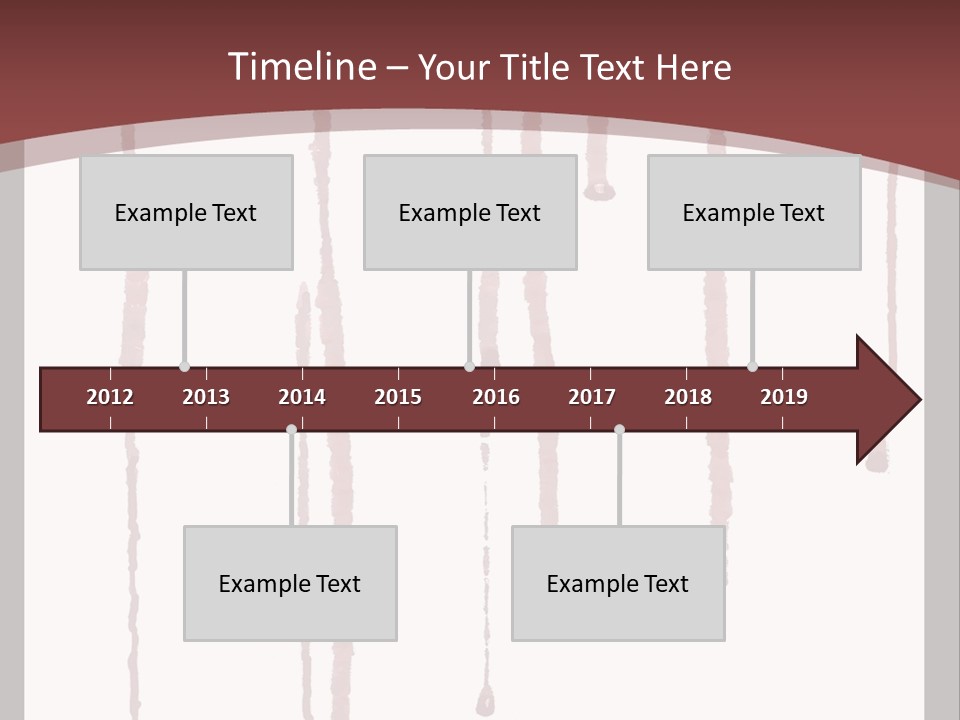 Timeline – Your Title Text Here

Example Text

Example Text

Example Text

2012 2013 2014 2015 2016 2017 2018 2019

Example Text

Example Text